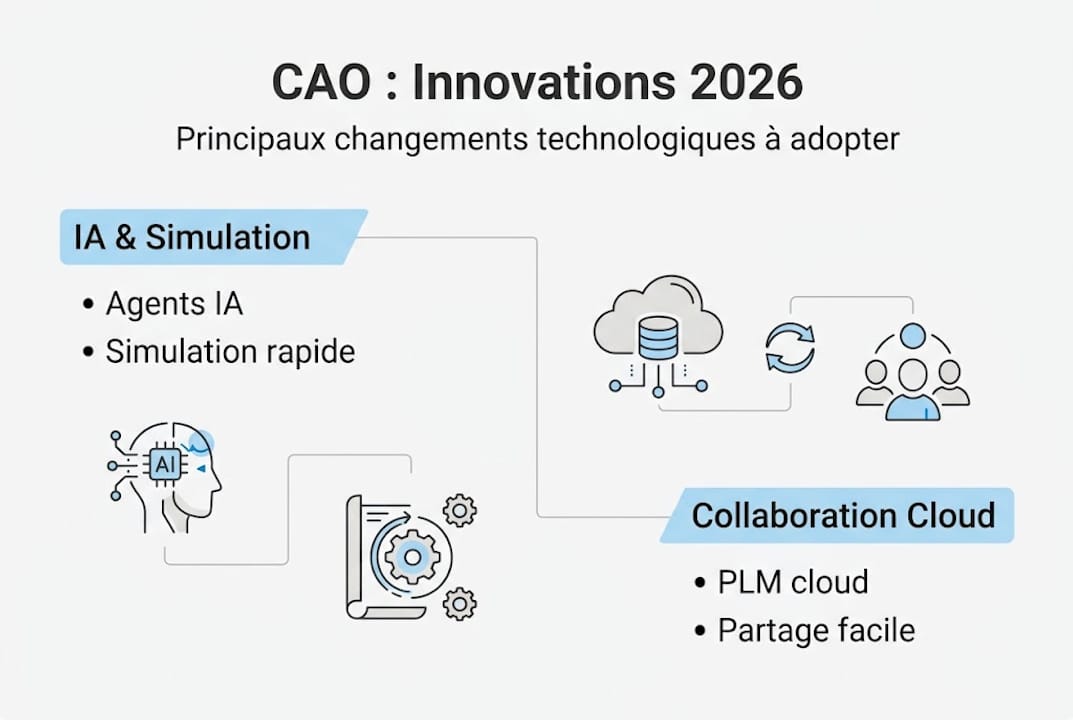 CAO : Innovations 2026

Principaux changements technologiques à adopter

IA & Simulation

• Agents IA
• Simulation rapide

AI

Collaboration Cloud

• PLM cloud
• Partage facile